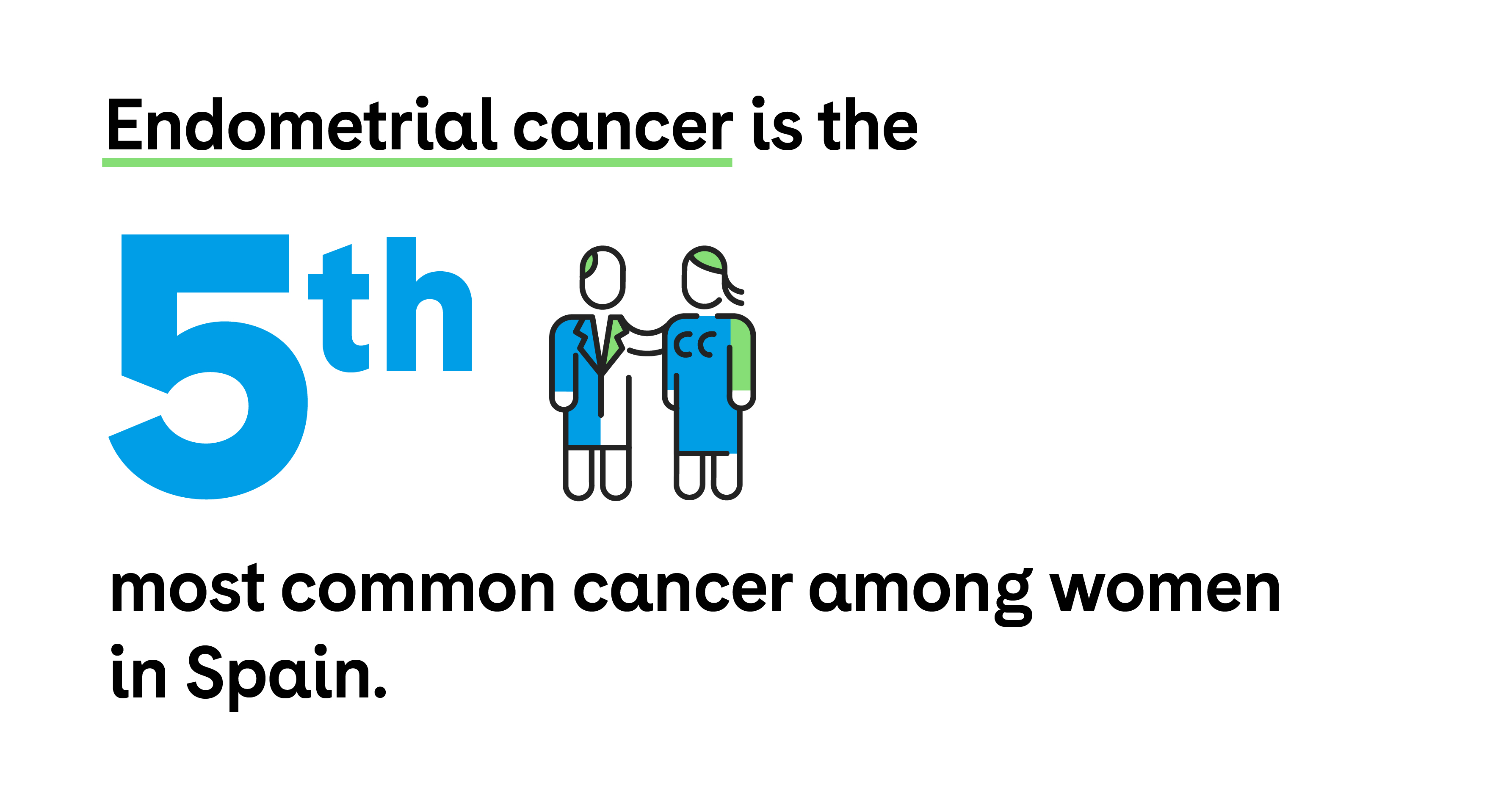 Endometrial cancer is the

5th

most common cancer among women in Spain.